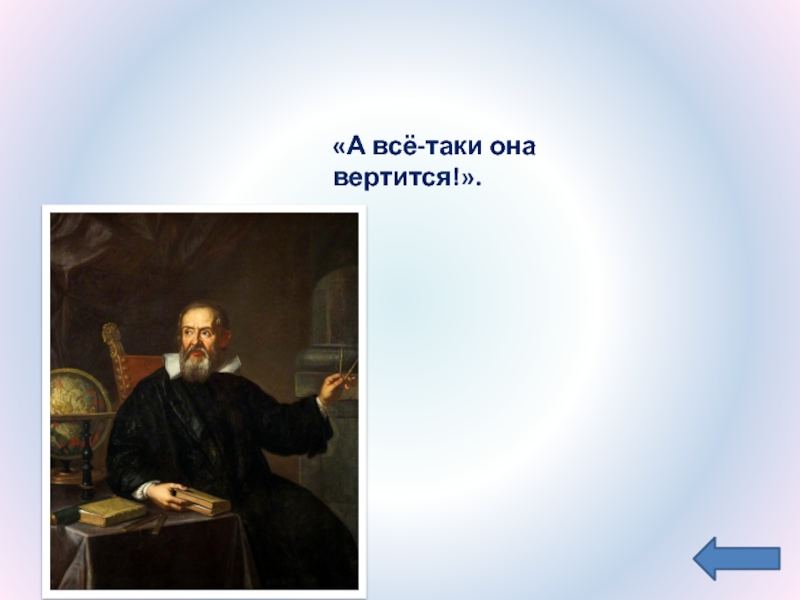 «А всё-таки она вертится!».